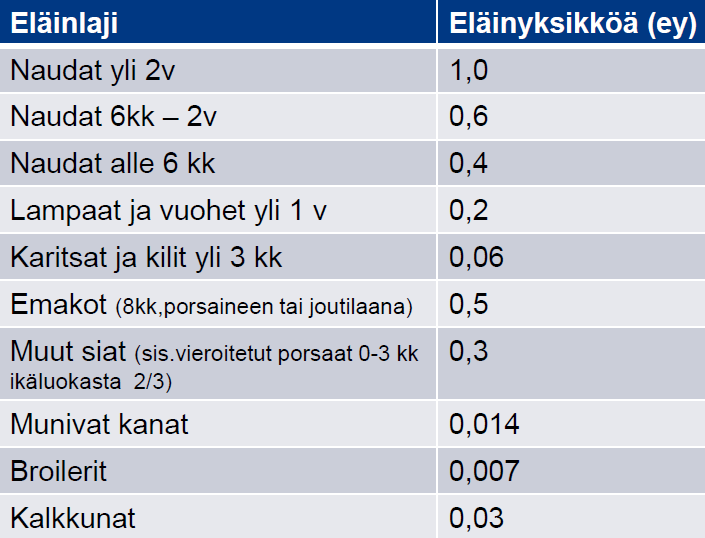 | Eläinlaji | Eläinyksikköä (ey) |
|---|---|
| Naudat yli 2v | 1,0 |
| Naudat 6kk – 2v | 0,6 |
| Naudat alle 6 kk | 0,4 |
| Lampaat ja vuohet yli 1 v | 0,2 |
| Karitsat ja kilit yli 3 kk | 0,06 |
| Emakot (8kk,porsaineen tai joutilaana) | 0,5 |
| Muut siat (sis.vieroitetut porsaat 0-3 kk ikäluokasta 2/3) | 0,3 |
| Munivat kanat | 0,014 |
| Broilerit | 0,007 |
| Kalkkunat | 0,03 |